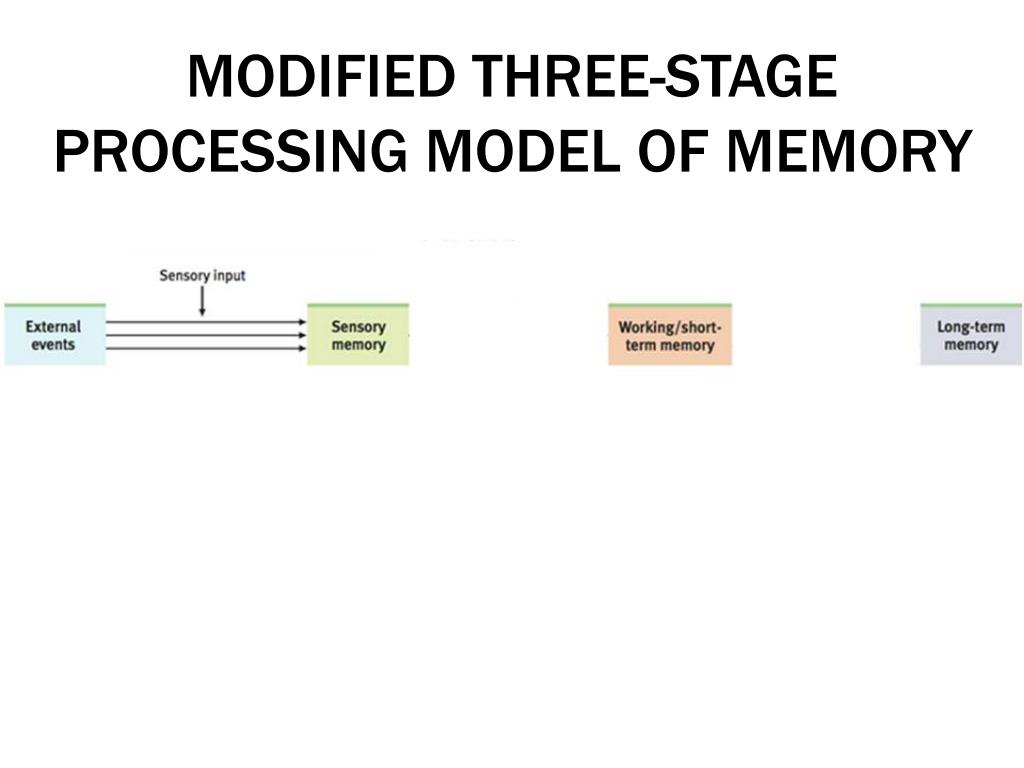 MODIFIED THREE-STAGE PROCESSING MODEL OF MEMORY

Sensory input

External events

Sensory memory

Working/short-term memory

Long-term memory